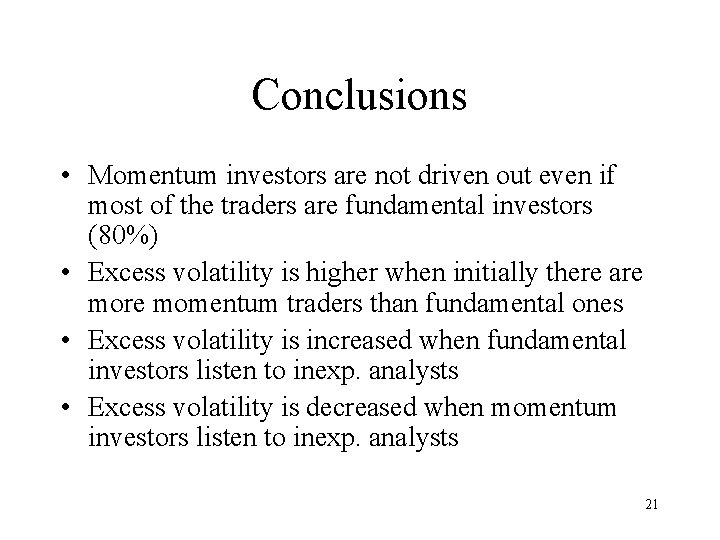 Conclusions

• Momentum investors are not driven out even if most of the traders are fundamental investors (80%)
• Excess volatility is higher when initially there are more momentum traders than fundamental ones
• Excess volatility is increased when fundamental investors listen to inexp. analysts
• Excess volatility is decreased when momentum investors listen to inexp. analysts

21